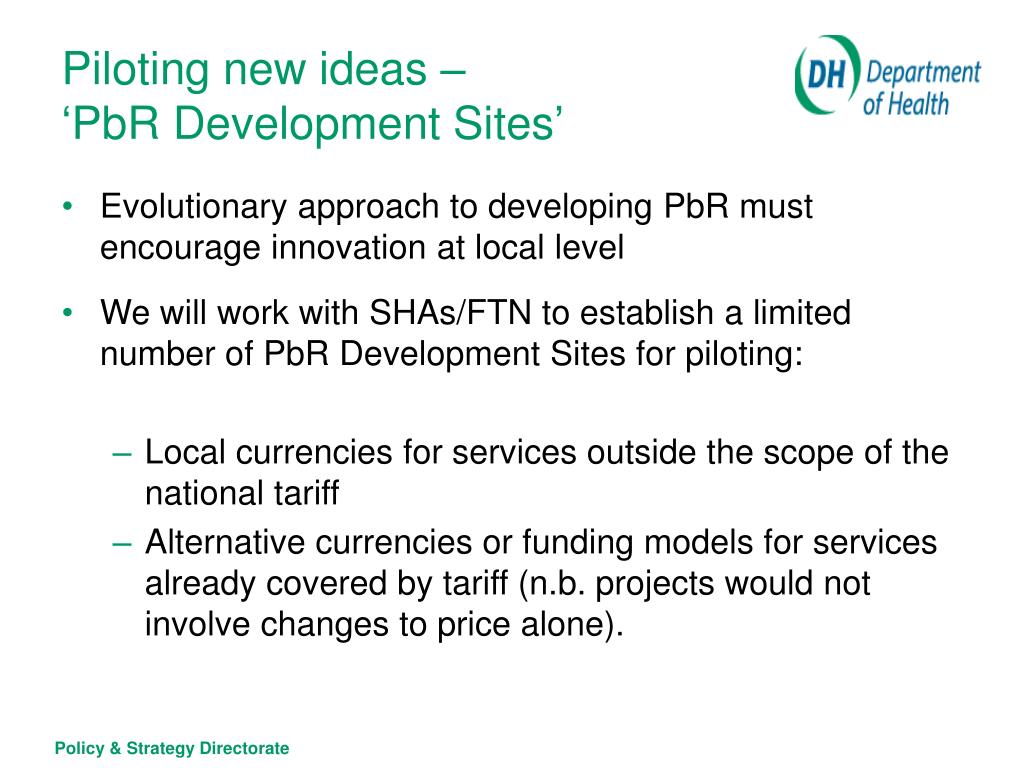 Piloting new ideas –
‘PbR Development Sites’

DH Department of Health

• Evolutionary approach to developing PbR must encourage innovation at local level

• We will work with SHAs/FTN to establish a limited number of PbR Development Sites for piloting:

– Local currencies for services outside the scope of the national tariff
– Alternative currencies or funding models for services already covered by tariff (n.b. projects would not involve changes to price alone).

Policy & Strategy Directorate